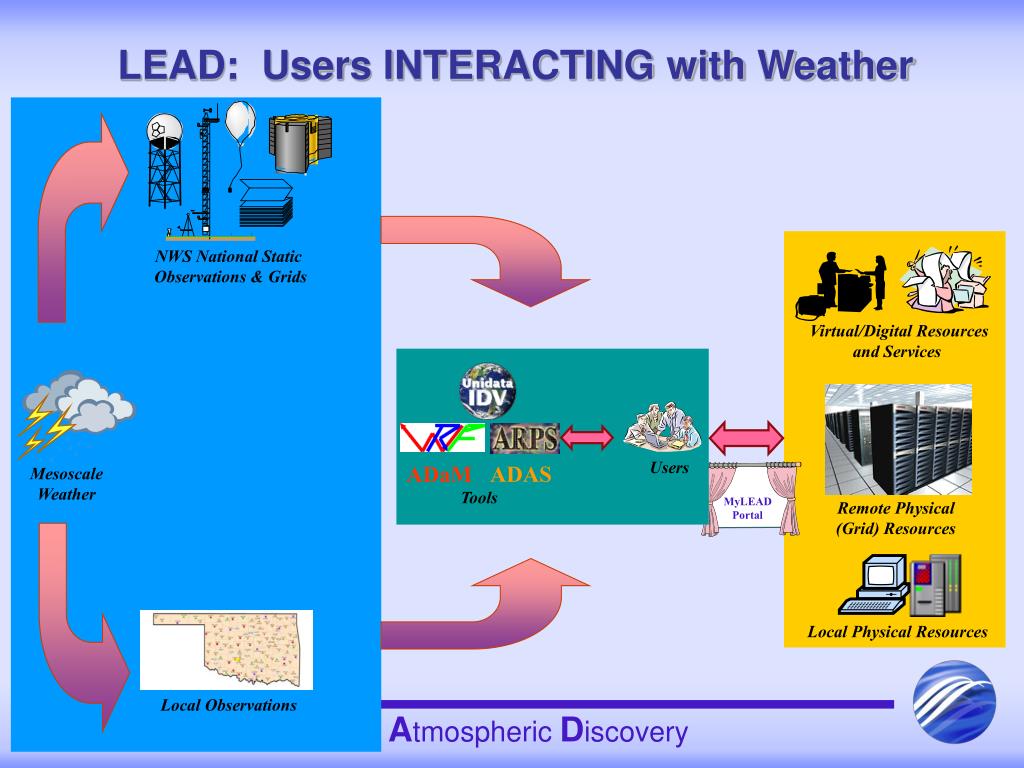 LEAD: Users INTERACTING with Weather

NWS National Static Observations & Grids

Mesoscale Weather

Local Observations

Unidata IDV

WRF

ARPS

ADaM ADAS

Tools

Users

MyLEAD Portal

Virtual/Digital Resources and Services

Remote Physical (Grid) Resources

Local Physical Resources

Atmospheric Discovery